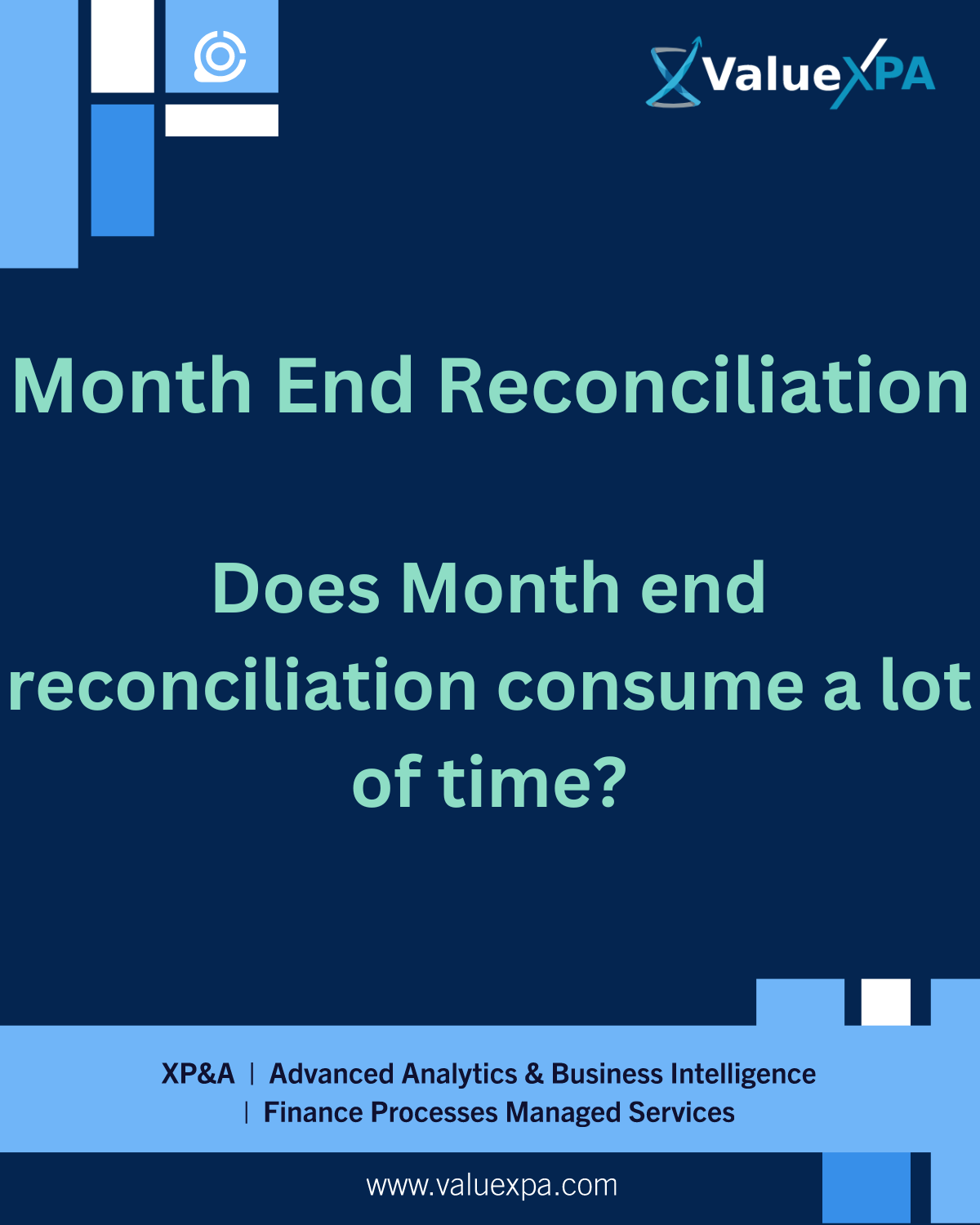 ValueXPA

Month End Reconciliation

Does Month end reconciliation consume a lot of time?

XP&A | Advanced Analytics & Business Intelligence | Finance Processes Managed Services

www.valuexpa.com